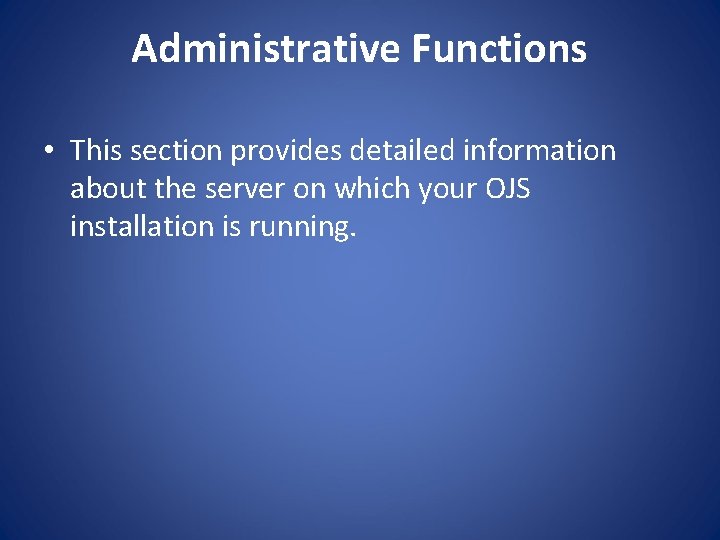 Administrative Functions

• This section provides detailed information about the server on which your OJS installation is running.